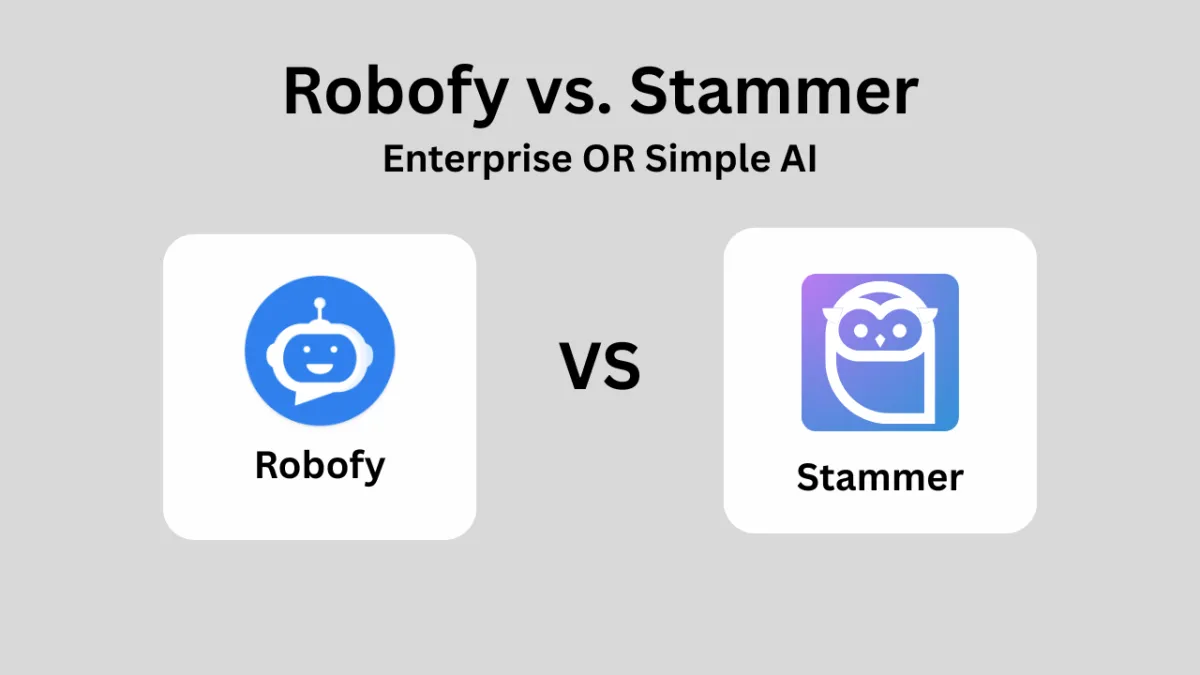 Robofy vs. Stammer

Enterprise OR Simple AI

Robofy

VS

Stammer